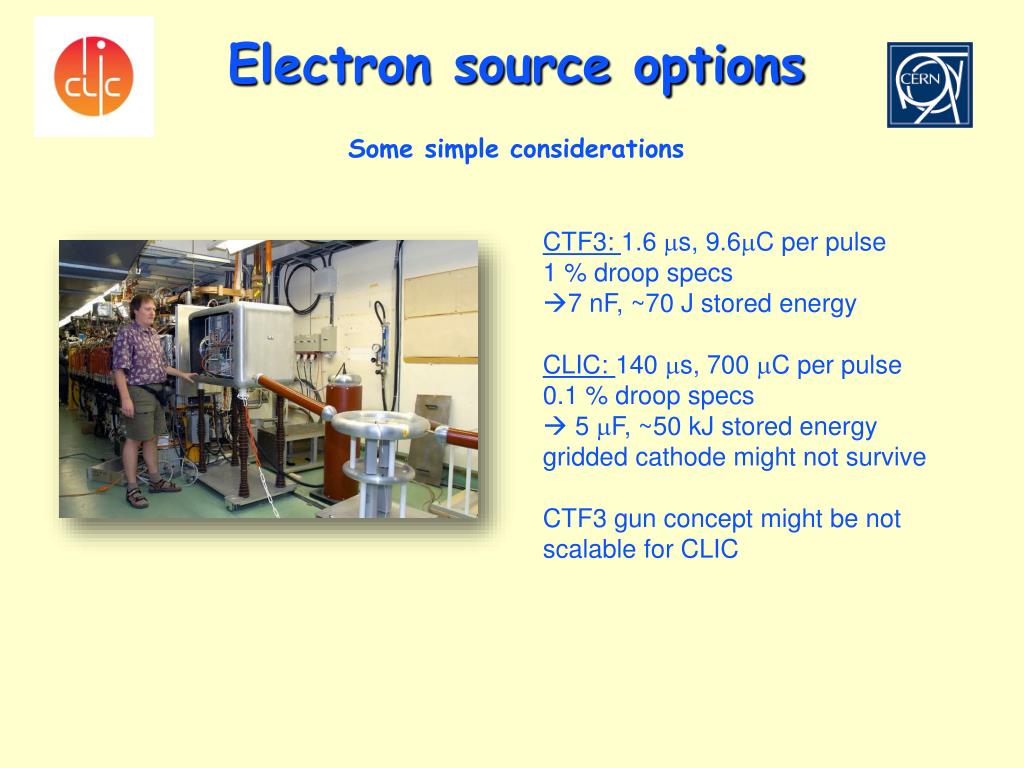 CLIC

Electron source options

CERN

Some simple considerations

CTF3: 1.6 $\mu$s, 9.6$\mu$C per pulse
1 % droop specs
→7 nF, ~70 J stored energy

CLIC: 140 $\mu$s, 700 $\mu$C per pulse
0.1 % droop specs
→ 5 $\mu$F, ~50 kJ stored energy
gridded cathode might not survive

CTF3 gun concept might be not scalable for CLIC